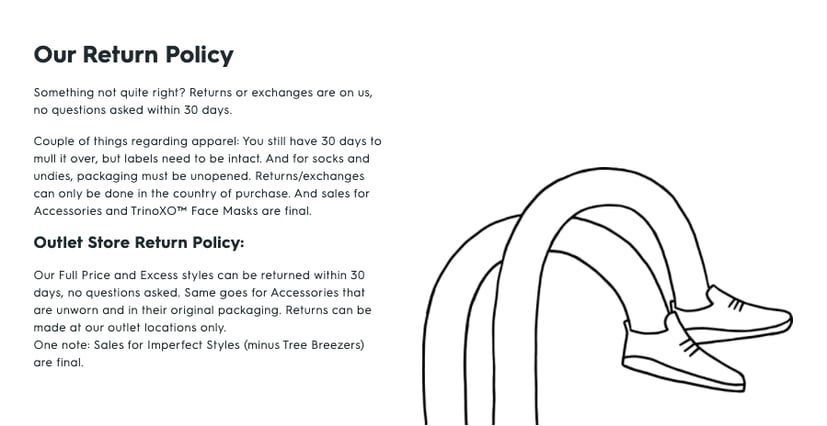 Our Return Policy

Something not quite right? Returns or exchanges are on us, no questions asked within 30 days.

Couple of things regarding apparel: You still have 30 days to mull it over, but labels need to be intact. And for socks and undies, packaging must be unopened. Returns/exchanges can only be done in the country of purchase. And sales for Accessories and TrinoXO™ Face Masks are final.

Outlet Store Return Policy:

Our Full Price and Excess styles can be returned within 30 days, no questions asked. Same goes for Accessories that are unworn and in their original packaging. Returns can be made at our outlet locations only.
One note: Sales for Imperfect Styles (minus Tree Breezers) are final.